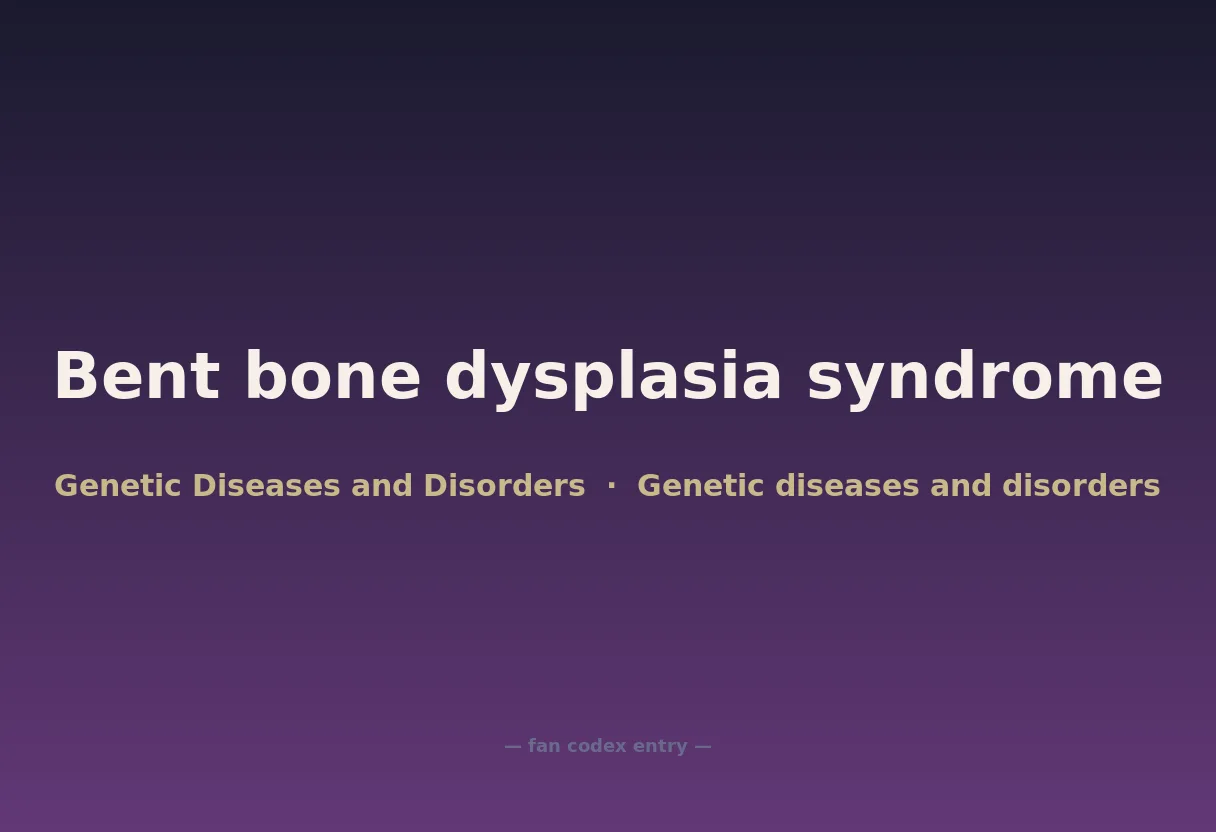 Bent bone dysplasia syndrome

Genetic Diseases and Disorders · Genetic diseases and disorders

— fan codex entry —